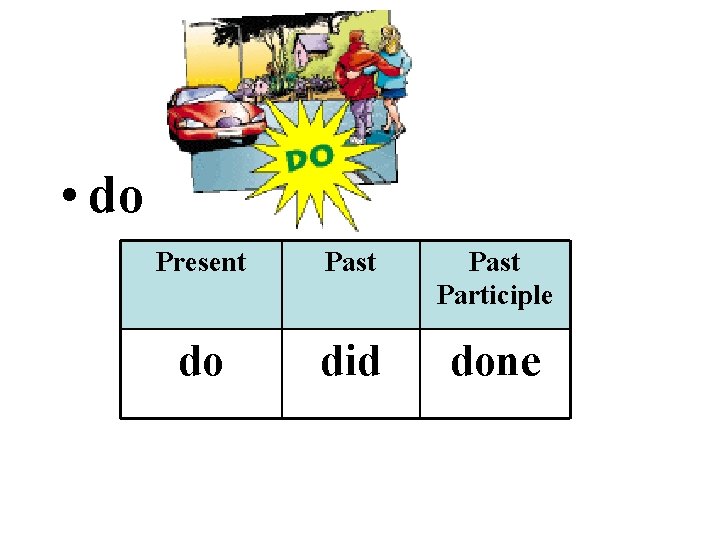 DO

• do

| Present | Past | Past Participle |
|---|---|---|
| do | did | done |